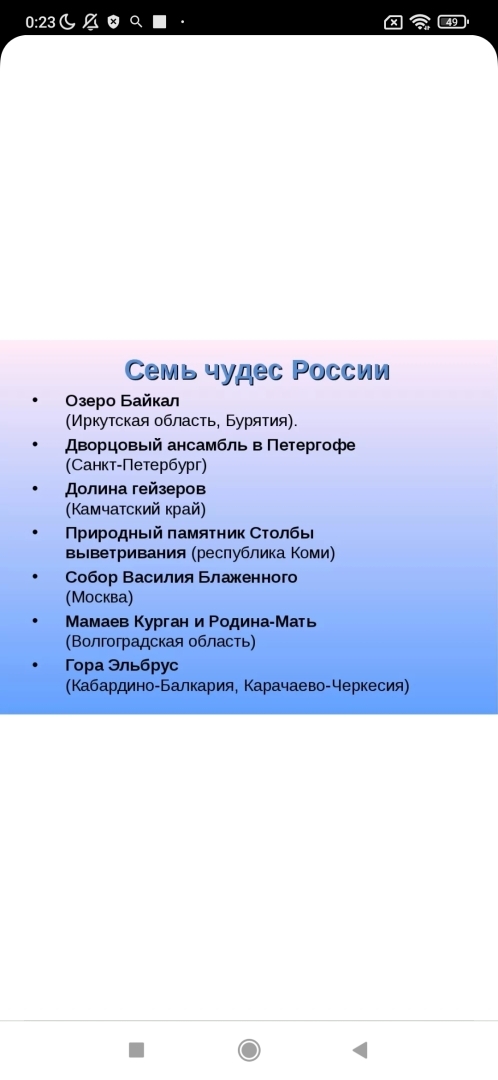 0:23 49

Семь чудес России

• Озеро Байкал (Иркутская область, Бурятия).
• Дворцовый ансамбль в Петергофе (Санкт-Петербург)
• Долина гейзеров (Камчатский край)
• Природный памятник Столбы выветривания (республика Коми)
• Собор Василия Блаженного (Москва)
• Мамаев Курган и Родина-Мать (Волгоградская область)
• Гора Эльбрус (Кабардино-Балкария, Карачаево-Черкесия)